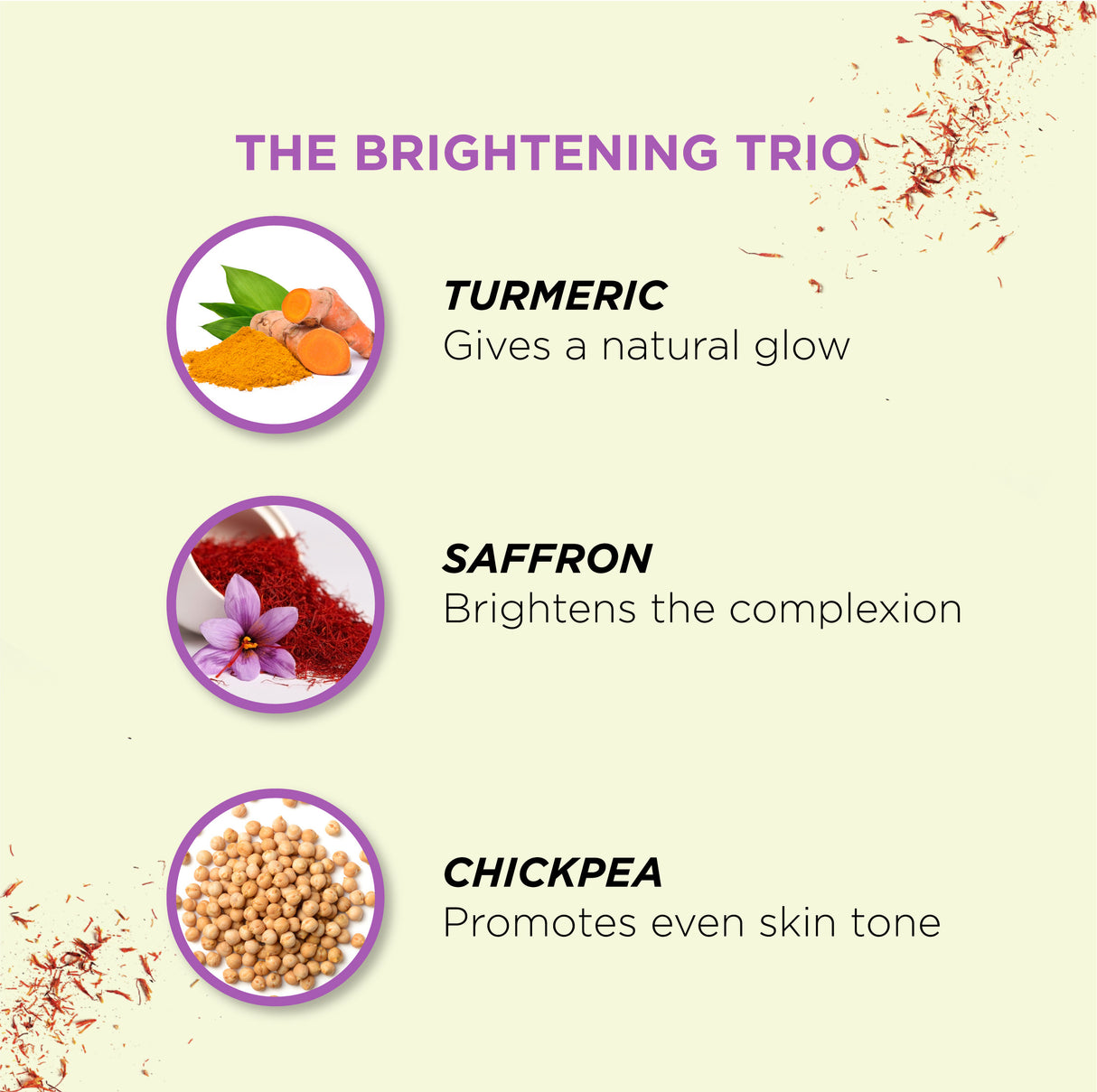 THE BRIGHTENING TRIO

TURMERIC
Gives a natural glow

SAFFRON
Brightens the complexion

CHICKPEA
Promotes even skin tone